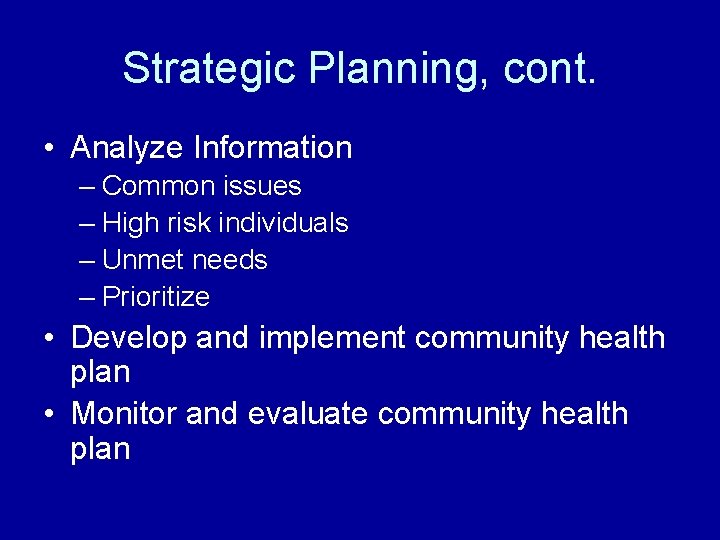 Strategic Planning, cont.

• Analyze Information
– Common issues
– High risk individuals
– Unmet needs
– Prioritize
• Develop and implement community health plan
• Monitor and evaluate community health plan